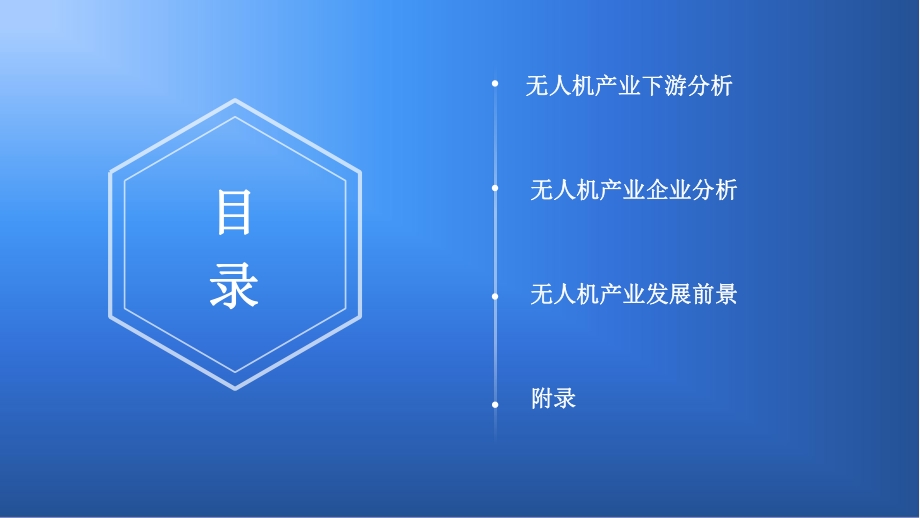 目录

无人机产业下游分析

无人机产业企业分析

无人机产业发展前景

附录